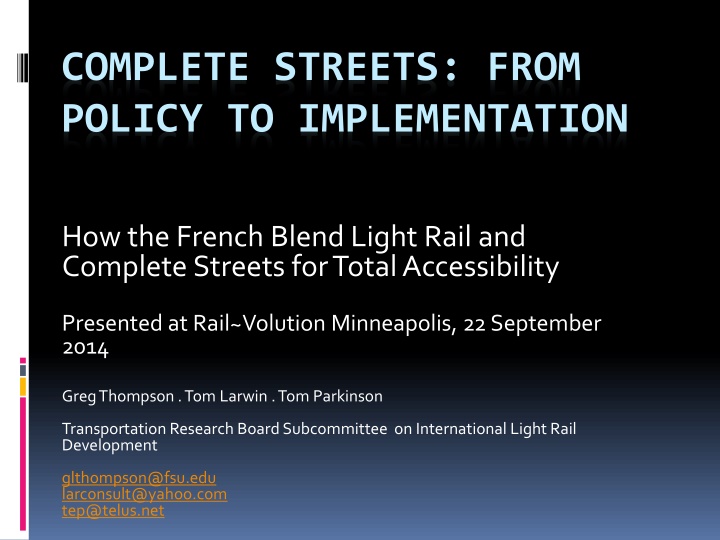 COMPLETE STREETS: FROM POLICY TO IMPLEMENTATION

How the French Blend Light Rail and Complete Streets for Total Accessibility

Presented at Rail~Volution Minneapolis, 22 September 2014

Greg Thompson . Tom Larwin . Tom Parkinson

Transportation Research Board Subcommittee on International Light Rail Development

glthompson@fsu.edu
larconsult@yahoo.com
tep@telus.net